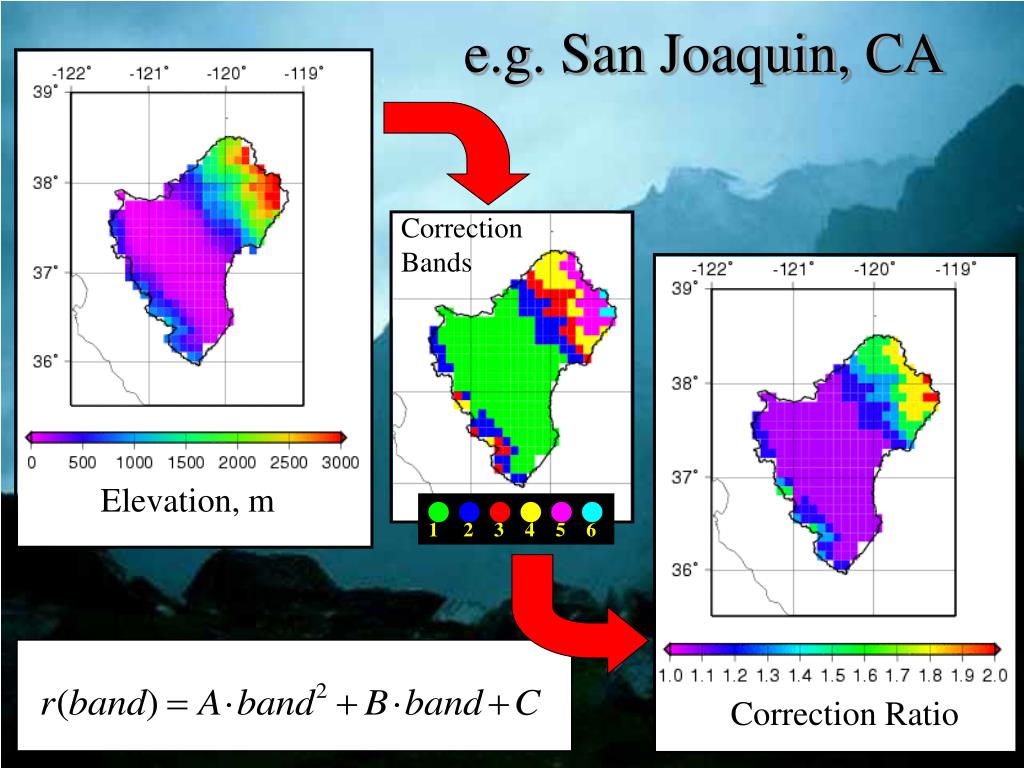 e.g. San Joaquin, CA

-122° -121° -120° -119°

39°

38°

37°

36°

0 500 1000 1500 2000 2500 3000

Elevation, m

Correction Bands

1 2 3 4 5 6

-122° -121° -120° -119°

39°

38°

37°

36°

1.0 1.1 1.2 1.3 1.4 1.5 1.6 1.7 1.8 1.9 2.0

Correction Ratio

$r(band) = A \cdot band^2 + B \cdot band + C$